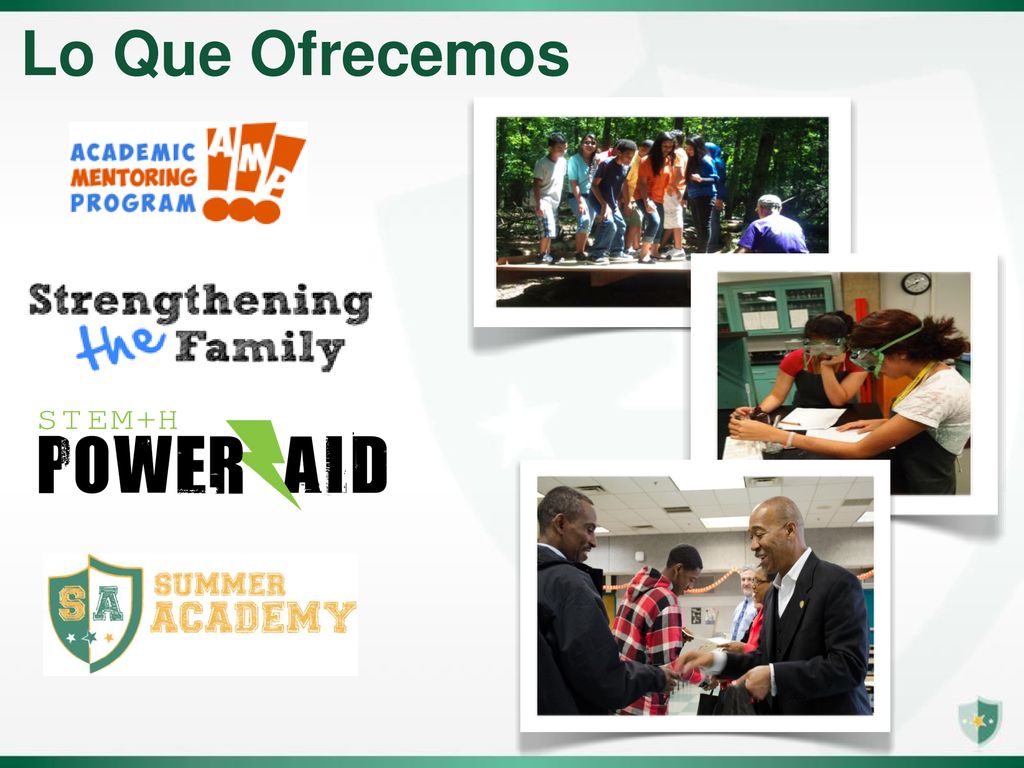 Lo Que Ofrecemos

ACADEMIC MENTORING PROGRAM AMP

Strengthening the Family

STEM+H POWER AID

SA SUMMER ACADEMY